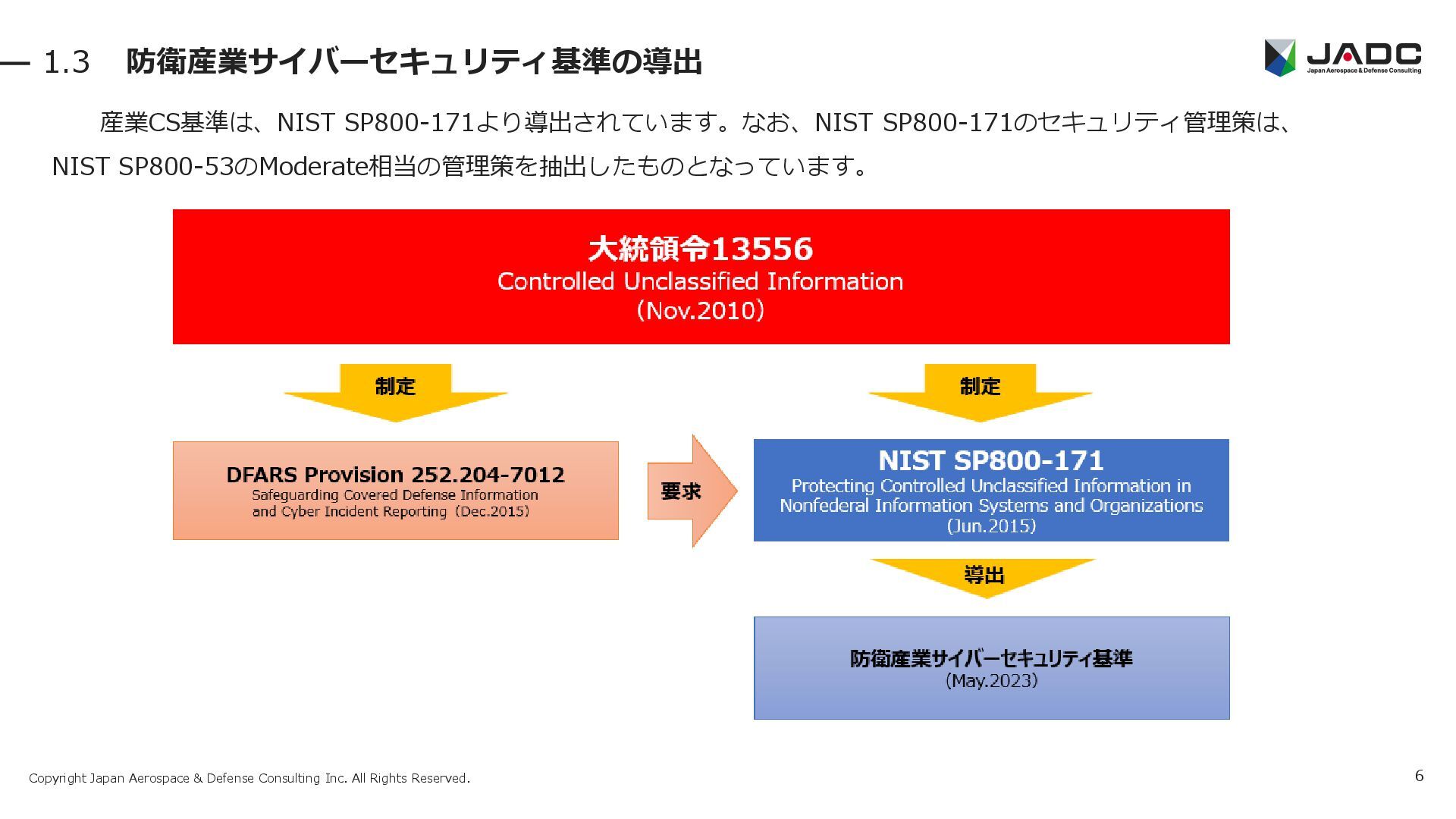 — 1.3　防衛産業サイバーセキュリティ基準の導出

JADC
Japan Aerospace & Defense Consulting

産業CS基準は、NIST SP800-171より導出されています。なお、NIST SP800-171のセキュリティ管理策は、NIST SP800-53のModerate相当の管理策を抽出したものとなっています。

大統領令13556
Controlled Unclassified Information
（Nov.2010）

制定

制定

DFARS Provision 252.204-7012
Safeguarding Covered Defense Information and Cyber Incident Reporting（Dec.2015）

要求

NIST SP800-171
Protecting Controlled Unclassified Information in Nonfederal Information Systems and Organizations
(Jun.2015)

導出

防衛産業サイバーセキュリティ基準
（May.2023）

Copyright Japan Aerospace & Defense Consulting Inc. All Rights Reserved.

6